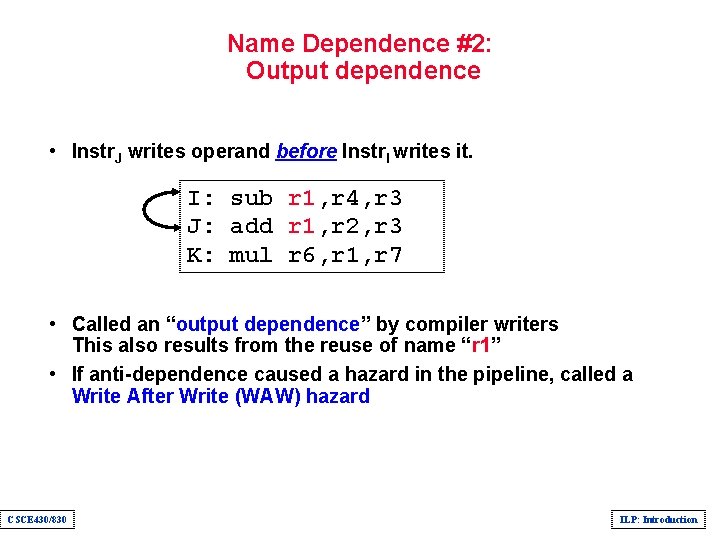 Name Dependence #2: Output dependence

• Instr$_J$ writes operand before Instr$_I$ writes it.

I: sub r1,r4,r3
J: add r1,r2,r3
K: mul r6,r1,r7

• Called an “output dependence” by compiler writers
This also results from the reuse of name “r1”

• If anti-dependence caused a hazard in the pipeline, called a Write After Write (WAW) hazard

CSCE430/830

ILP: Introduction